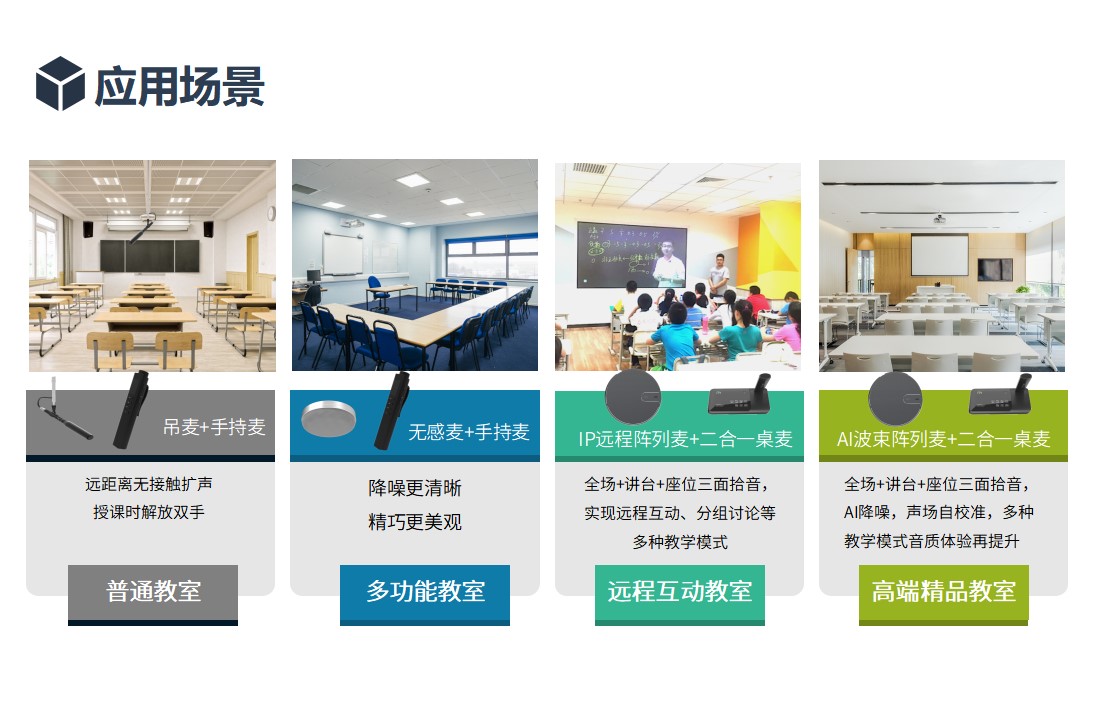 应用场景

吊麦+手持麦

远距离无接触扩声
授课时解放双手

普通教室

无感麦+手持麦

降噪更清晰
精巧更美观

多功能教室

IP远程阵列麦+二合一桌麦

全场+讲台+座位三面拾音，实现远程互动、分组讨论等多种教学模式

远程互动教室

AI波束阵列麦+二合一桌麦

全场+讲台+座位三面拾音，AI降噪，声场自校准，多种教学模式音质体验再提升

高端精品教室